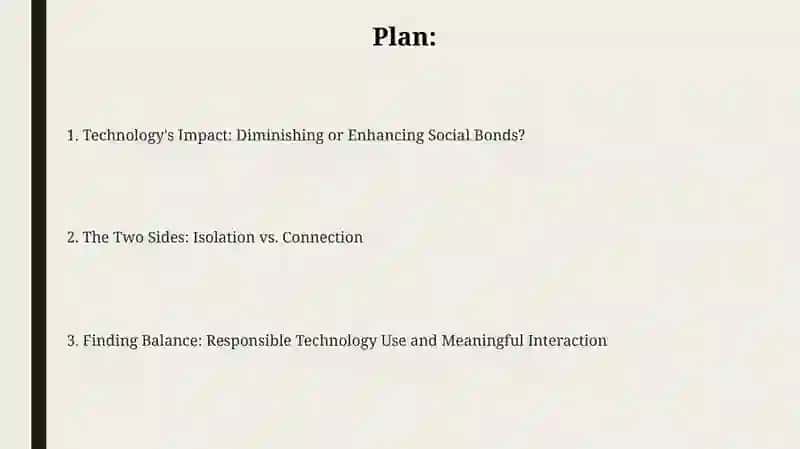 Plan:

1. Technology's Impact: Diminishing or Enhancing Social Bonds?

2. The Two Sides: Isolation vs. Connection

3. Finding Balance: Responsible Technology Use and Meaningful Interaction